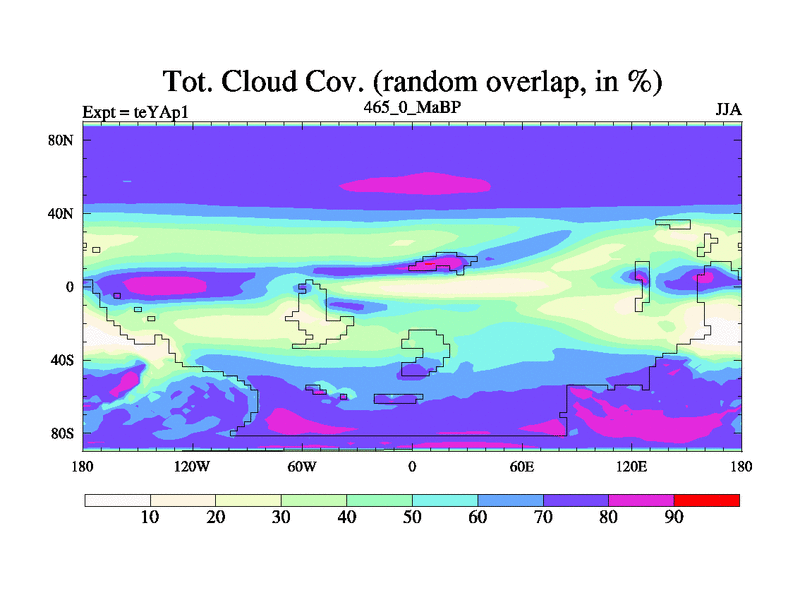 Tot. Cloud Cov. (random overlap, in %)

Expt = teYAp1

465_0_MaBP

JJA

80N

40N

0

40S

80S

180

120W

60W

0

60E

120E

180

10

20

30

40

50

60

70

80

90